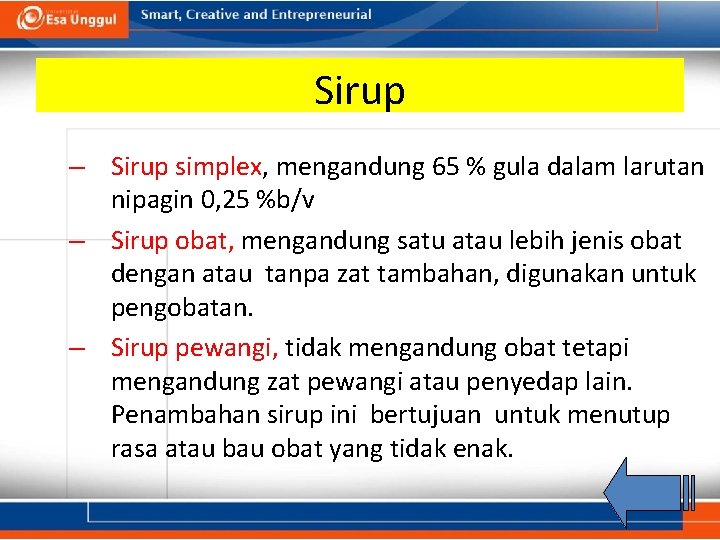 Esa Unggul

Smart, Creative and Entrepreneurial

Sirup

– Sirup simplex, mengandung 65 % gula dalam larutan nipagin 0,25 %b/v

– Sirup obat, mengandung satu atau lebih jenis obat dengan atau tanpa zat tambahan, digunakan untuk pengobatan.

– Sirup pewangi, tidak mengandung obat tetapi mengandung zat pewangi atau penyedap lain. Penambahan sirup ini bertujuan untuk menutup rasa atau bau obat yang tidak enak.